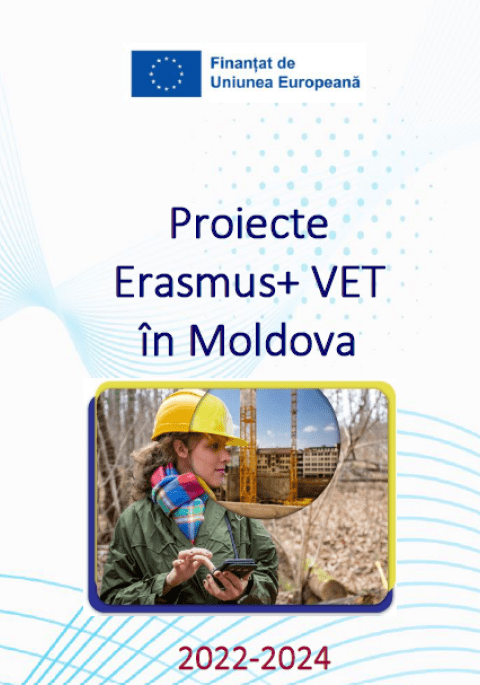 Finanțat de
Uniunea Europeană

Proiecte
Erasmus+ VET
în Moldova

2022-2024